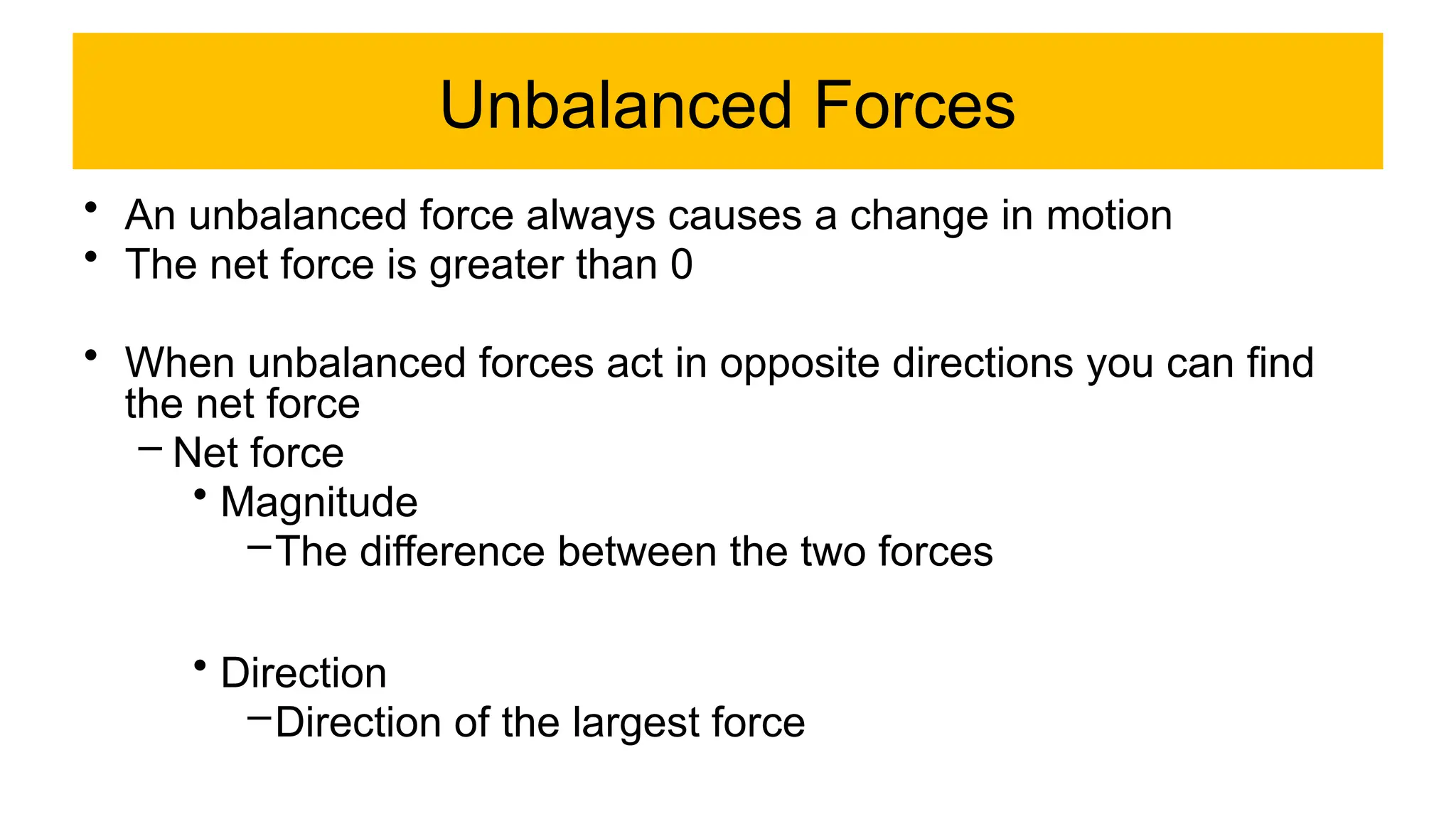 Unbalanced Forces

• An unbalanced force always causes a change in motion
• The net force is greater than 0

• When unbalanced forces act in opposite directions you can find the net force
  – Net force
    • Magnitude
      – The difference between the two forces

    • Direction
      – Direction of the largest force